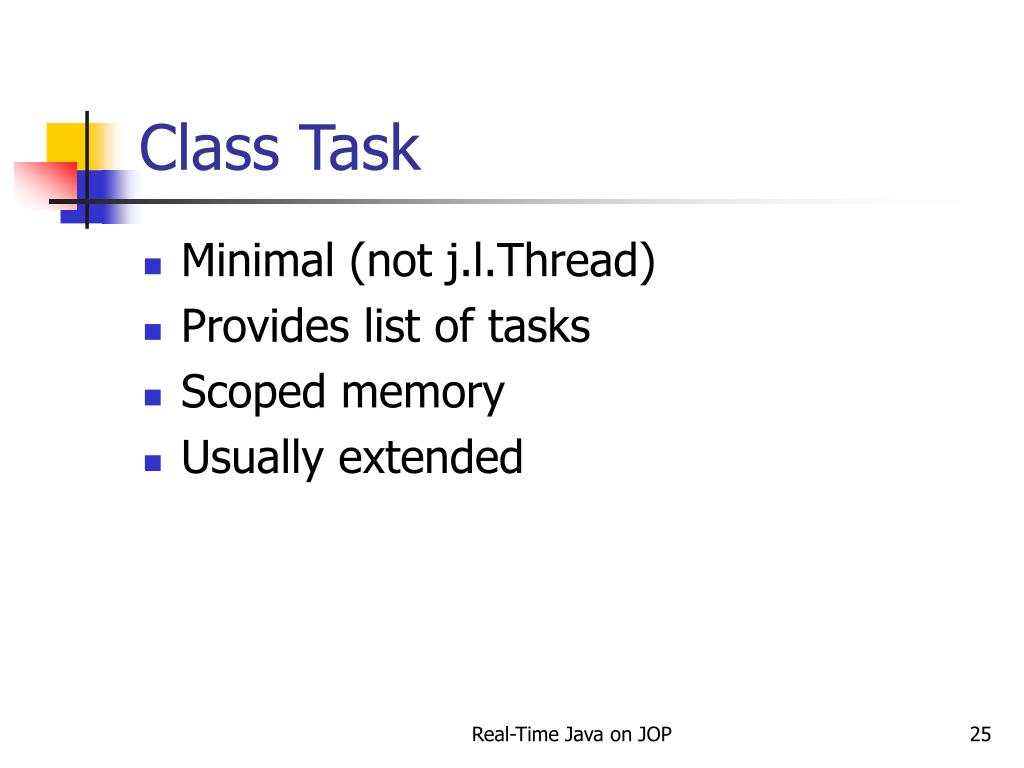 Class Task

- Minimal (not j.l.Thread)
- Provides list of tasks
- Scoped memory
- Usually extended

Real-Time Java on JOP

25